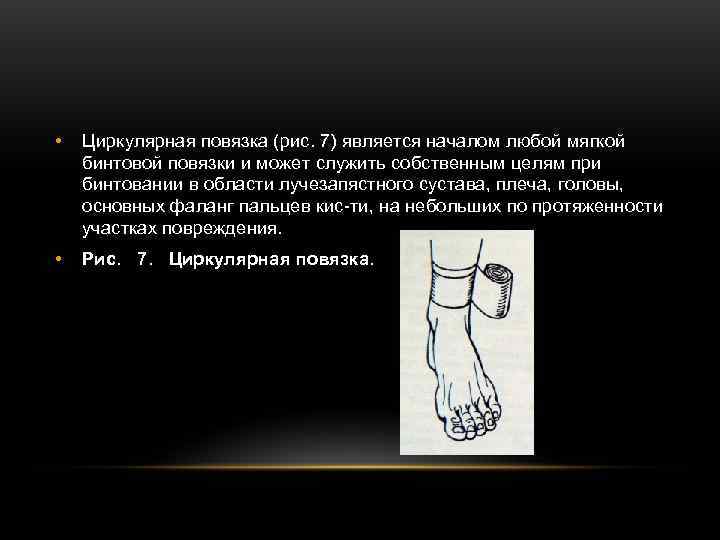 • Циркулярная повязка (рис. 7) является началом любой мягкой бинтовой повязки и может служить собственным целям при бинтовании в области лучезапястного сустава, плеча, головы, основных фаланг пальцев кис-ти, на небольших по протяженности участках повреждения.

• Рис. 7. Циркулярная повязка.